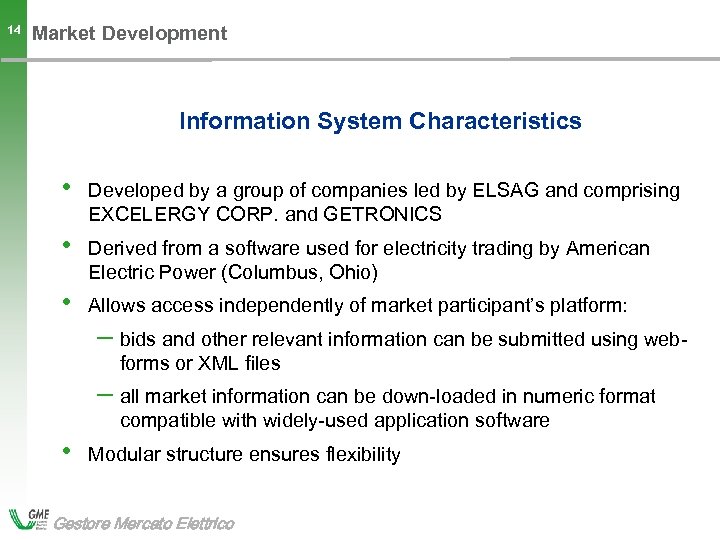 14 Market Development

Information System Characteristics

• Developed by a group of companies led by ELSAG and comprising EXCELERGY CORP. and GETRONICS

• Derived from a software used for electricity trading by American Electric Power (Columbus, Ohio)

• Allows access independently of market participant's platform:

– bids and other relevant information can be submitted using web-forms or XML files

– all market information can be down-loaded in numeric format compatible with widely-used application software

• Modular structure ensures flexibility

GME Gestore Mercato Elettrico